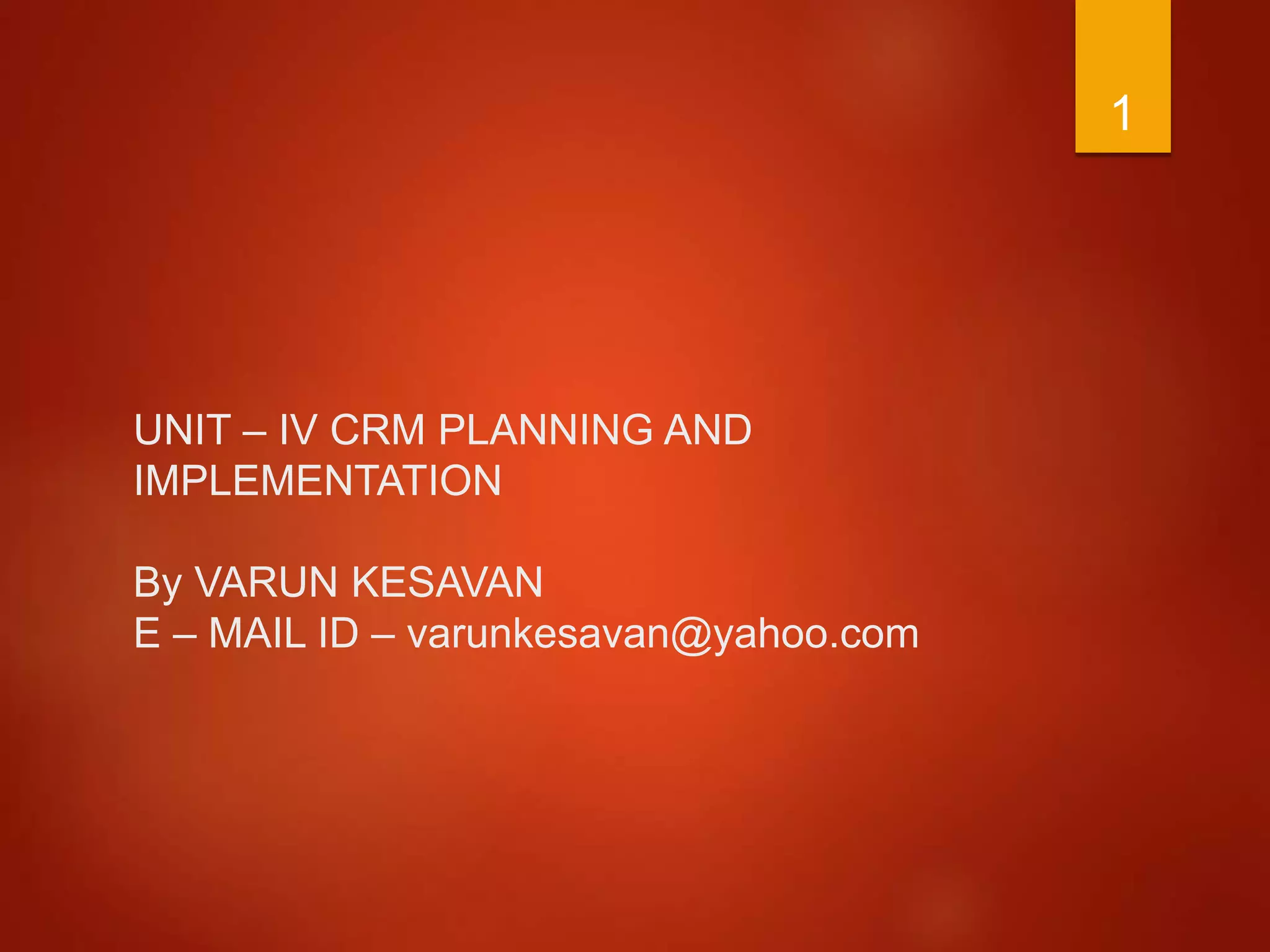 1

UNIT – IV CRM PLANNING AND IMPLEMENTATION

By VARUN KESAVAN
E – MAIL ID – varunkesavan@yahoo.com